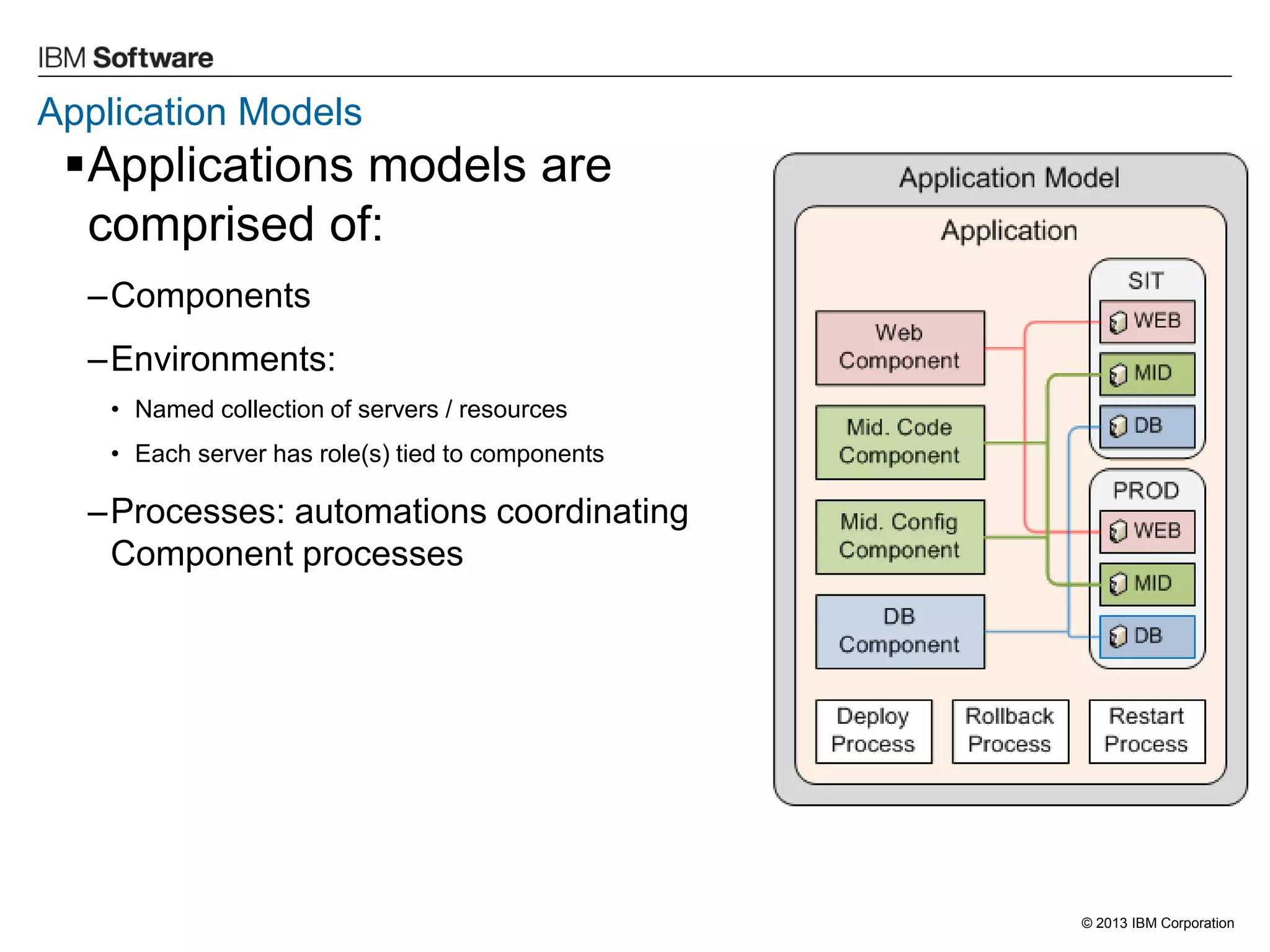 IBM Software

Application Models

▪ Applications models are comprised of:

– Components

– Environments:

• Named collection of servers / resources

• Each server has role(s) tied to components

– Processes: automations coordinating Component processes

Application Model

Application

Web Component

Mid. Code Component

Mid. Config Component

DB Component

SIT

WEB

MID

DB

PROD

WEB

MID

DB

Deploy Process

Rollback Process

Restart Process

© 2013 IBM Corporation